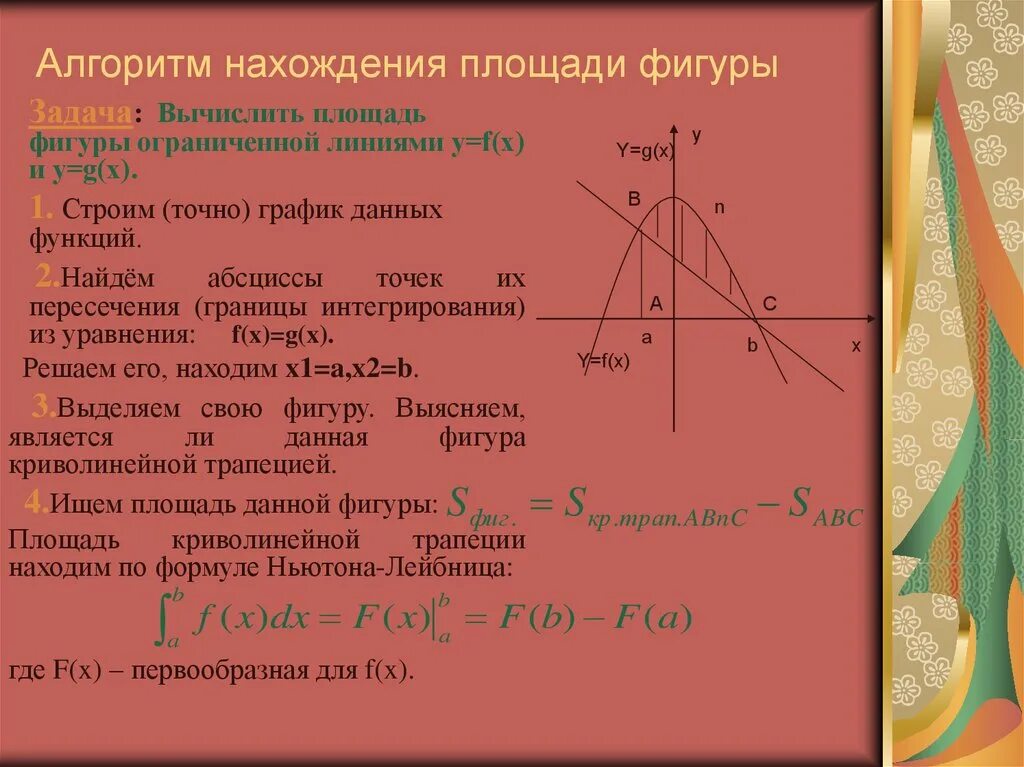 Алгоритм нахождения площади фигуры

Задача: Вычислить площадь фигуры ограниченной линиями y=f(x) и y=g(x).

1. Строим (точно) график данных функций.

2.Найдём абсциссы точек их пересечения (границы интегрирования) из уравнения: f(x)=g(x).

Решаем его, находим x1=a,x2=b.

3.Выделяем свою фигуру. Выясняем, является ли данная фигура криволинейной трапецией.

4.Ищем площадь данной фигуры: $S_{фиг.} = S_{кр.трап.ABnC} - S_{ABC}$

Площадь криволинейной трапеции находим по формуле Ньютона-Лейбница:

$\int_a^b f(x)dx = F(x)\Big|_a^b = F(b) - F(a)$

где F(x) – первообразная для f(x).

y
Y=g(x)
B
n
A
C
a
b
x
Y=f(x)